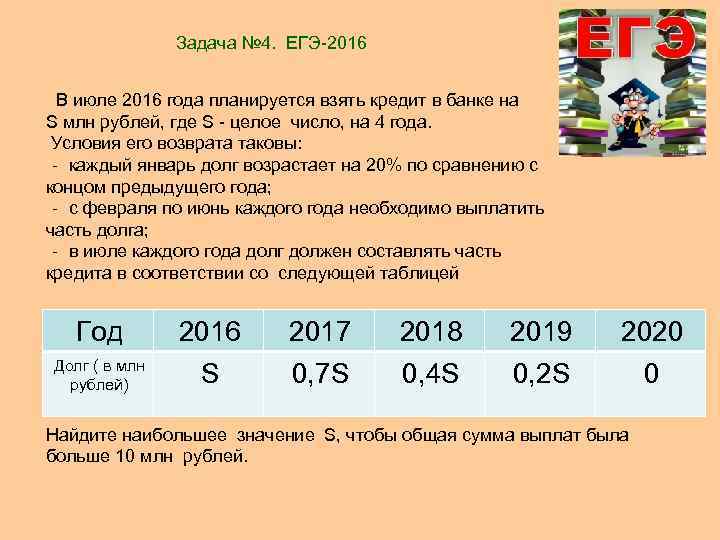 Задача №4. ЕГЭ-2016

ЕГЭ

В июле 2016 года планируется взять кредит в банке на S млн рублей, где S - целое число, на 4 года.
Условия его возврата таковы:
- каждый январь долг возрастает на 20% по сравнению с концом предыдущего года;
- с февраля по июнь каждого года необходимо выплатить часть долга;
- в июле каждого года долг должен составлять часть кредита в соответствии со следующей таблицей

| Год | 2016 | 2017 | 2018 | 2019 | 2020 |
|---|---|---|---|---|---|
| Долг ( в млн рублей) | S | 0,7S | 0,4S | 0,2S | 0 |

Найдите наибольшее значение S, чтобы общая сумма выплат была больше 10 млн рублей.